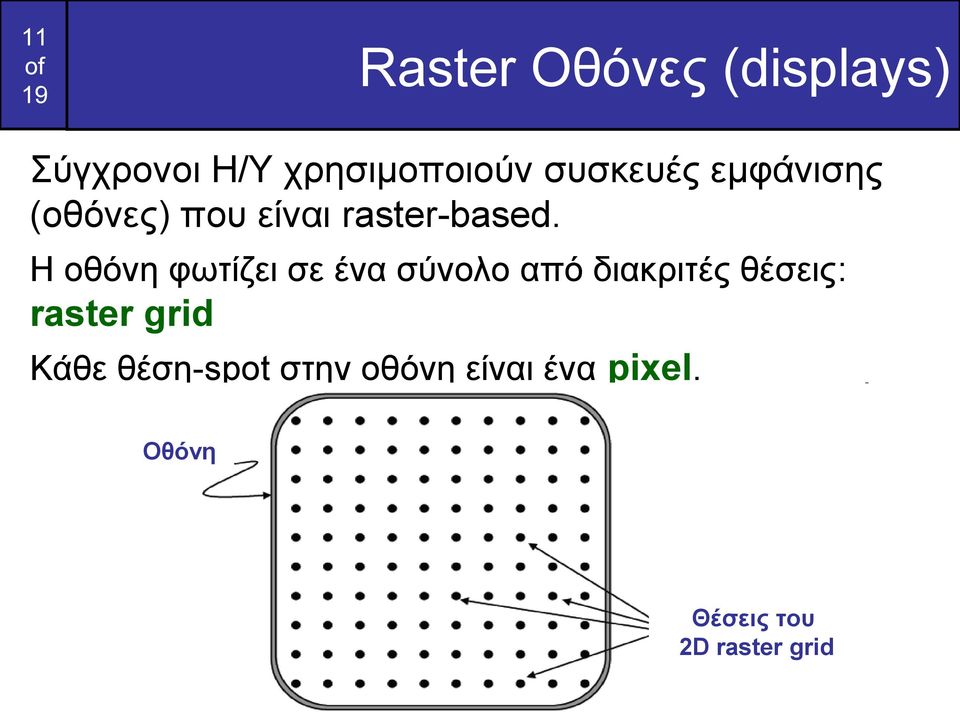 11
of
19

Raster Οθόνες (displays)

Σύγχρονοι Η/Υ χρησιμοποιούν συσκευές εμφάνισης (οθόνες) που είναι raster-based.

Η οθόνη φωτίζει σε ένα σύνολο από διακριτές θέσεις: raster grid

Κάθε θέση-spot στην οθόνη είναι ένα pixel.

Οθόνη

Θέσεις του 2D raster grid